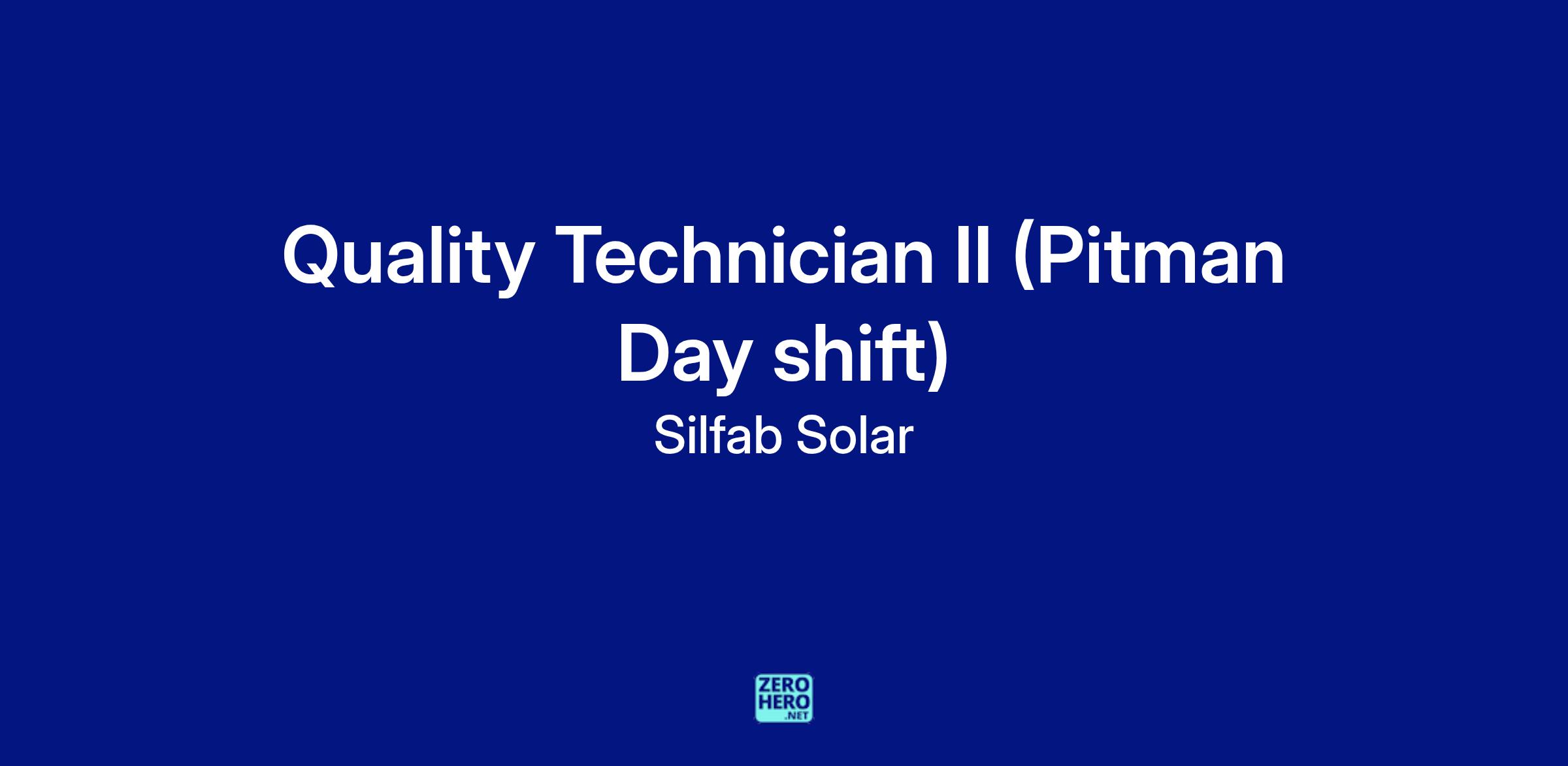 Quality Technician II (Pitman Day shift)

Silfab Solar

ZERO
HERO
.NET